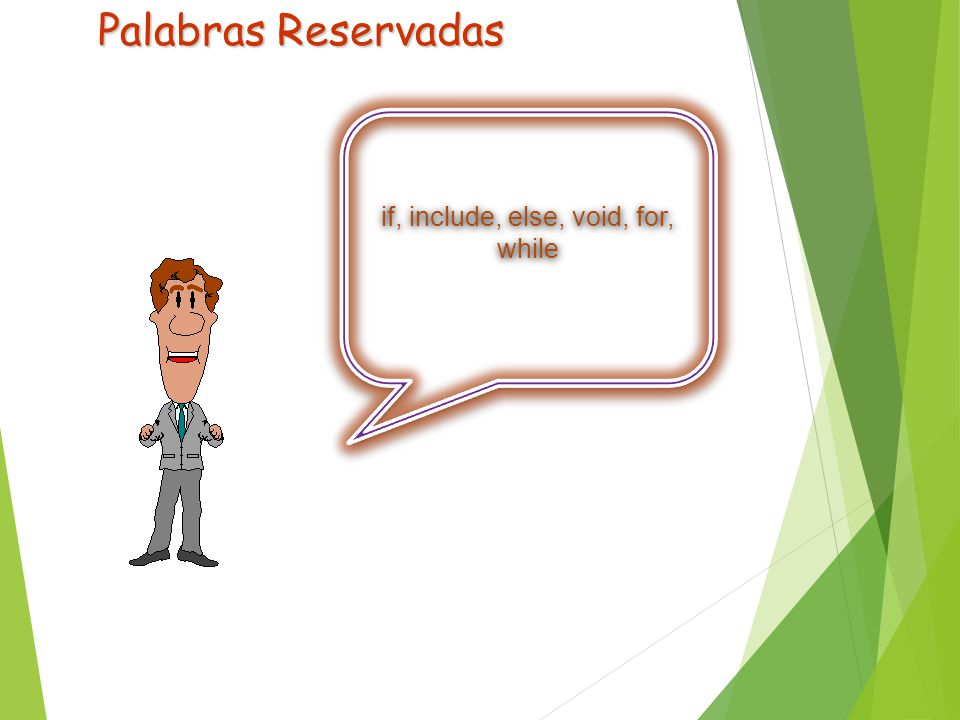 Palabras Reservadas

if, include, else, void, for, while